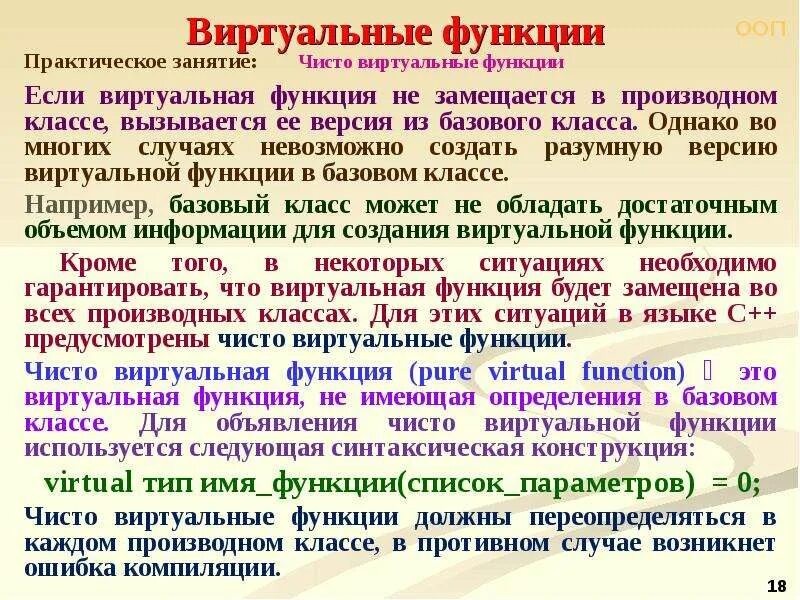 Виртуальные функции

ООП

Практическое занятие: Чисто виртуальные функции

Если виртуальная функция не замещается в производном классе, вызывается ее версия из базового класса. Однако во многих случаях невозможно создать разумную версию виртуальной функции в базовом классе.

Например, базовый класс может не обладать достаточным объемом информации для создания виртуальной функции.

Кроме того, в некоторых ситуациях необходимо гарантировать, что виртуальная функция будет замещена во всех производных классах. Для этих ситуаций в языке С++ предусмотрены чисто виртуальные функции.

Чисто виртуальная функция (pure virtual function)  это виртуальная функция, не имеющая определения в базовом классе. Для объявления чисто виртуальной функции используется следующая синтаксическая конструкция:

virtual тип имя_функции(список_параметров) = 0;

Чисто виртуальные функции должны переопределяться в каждом производном классе, в противном случае возникнет ошибка компиляции.

18